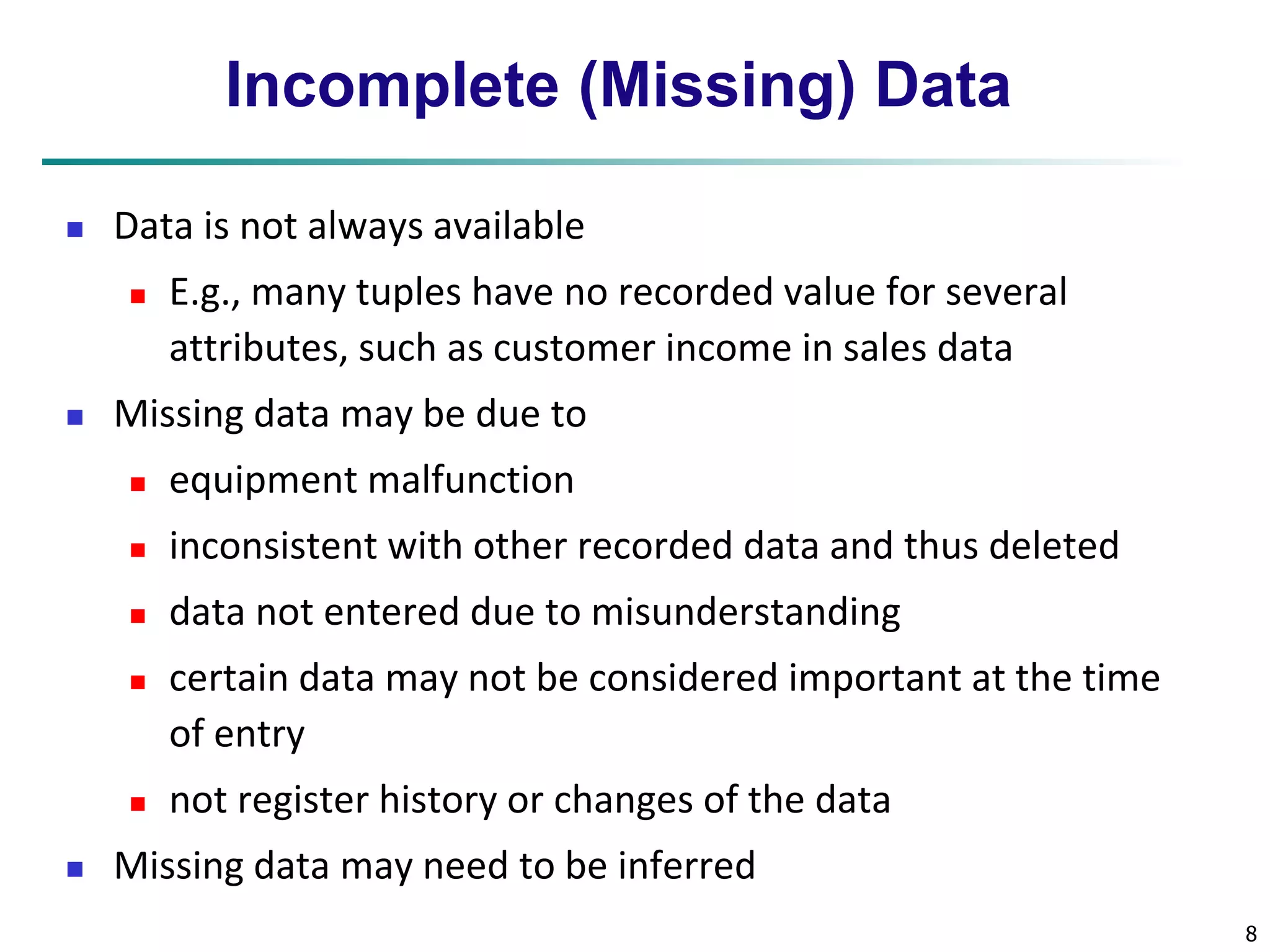 Incomplete (Missing) Data

- Data is not always available
  - E.g., many tuples have no recorded value for several attributes, such as customer income in sales data
- Missing data may be due to
  - equipment malfunction
  - inconsistent with other recorded data and thus deleted
  - data not entered due to misunderstanding
  - certain data may not be considered important at the time of entry
  - not register history or changes of the data
- Missing data may need to be inferred

8